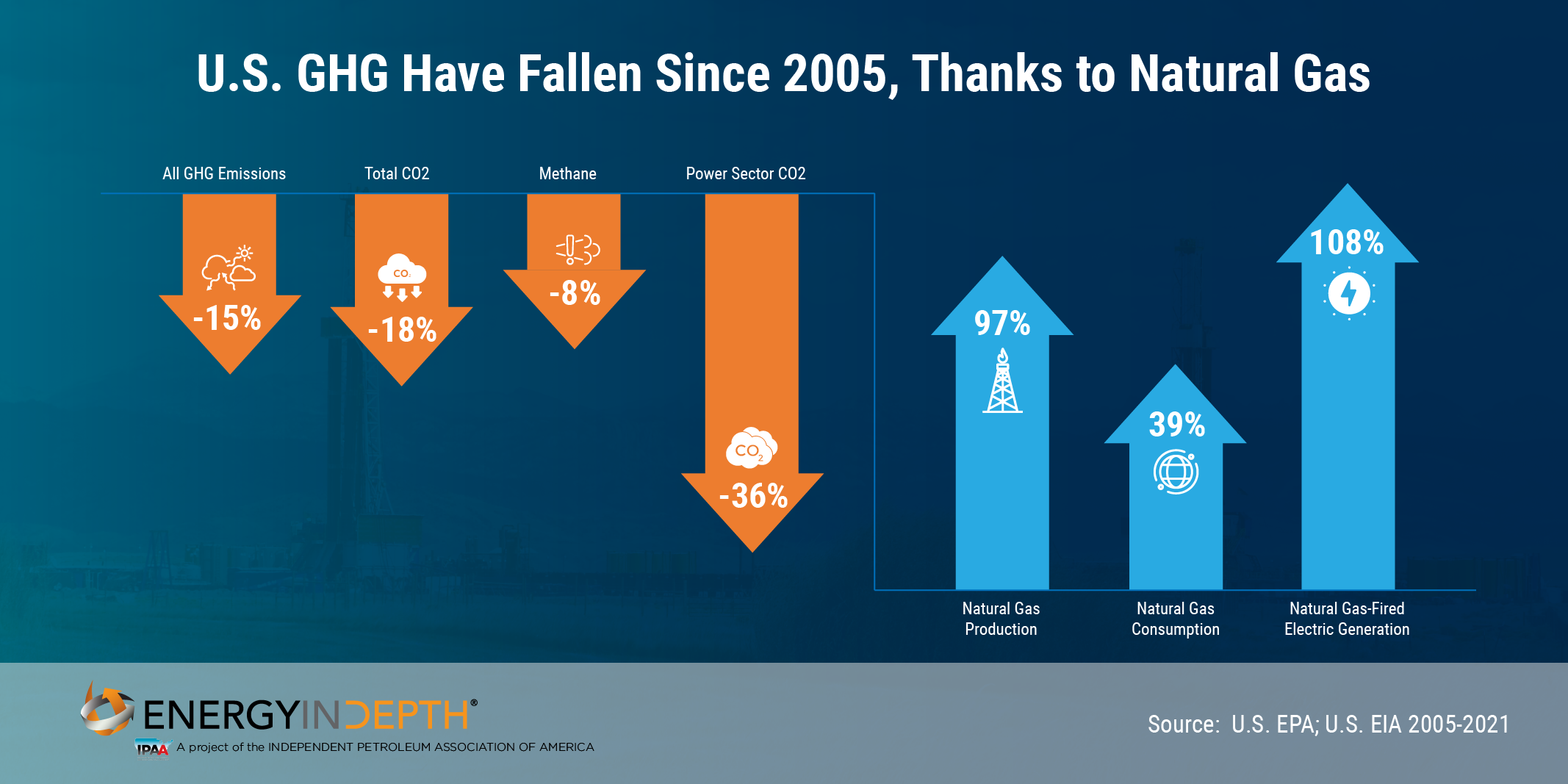 U.S. GHG Have Fallen Since 2005, Thanks to Natural Gas

All GHG Emissions

-15%

Total CO2

$CO_2$

-18%

Methane

-8%

Power Sector CO2

$CO_2$

-36%

97%

Natural Gas Production

39%

Natural Gas Consumption

108%

Natural Gas-Fired Electric Generation

ENERGYINDEPTH®

IPAA A project of the INDEPENDENT PETROLEUM ASSOCIATION OF AMERICA

Source: U.S. EPA; U.S. EIA 2005-2021